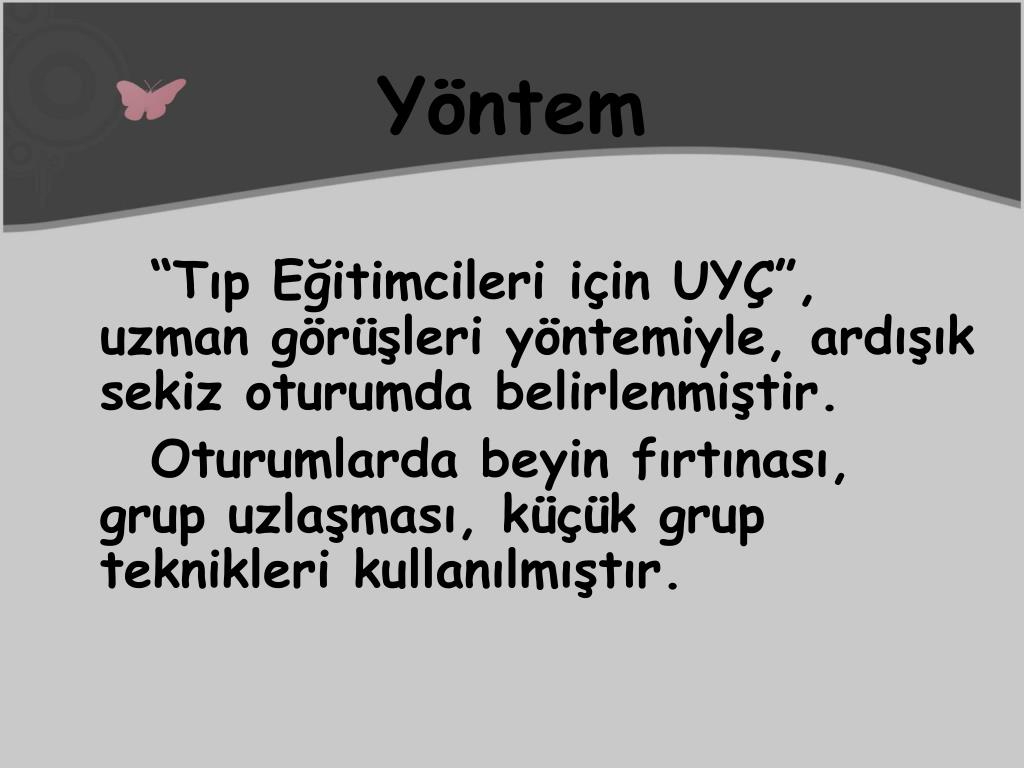 Yöntem

“Tıp Eğitimcileri için UYÇ”, uzman görüşleri yöntemiyle, ardışık sekiz oturumda belirlenmiştir.

Oturumlarda beyin fırtınası, grup uzlaşması, küçük grup teknikleri kullanılmıştır.